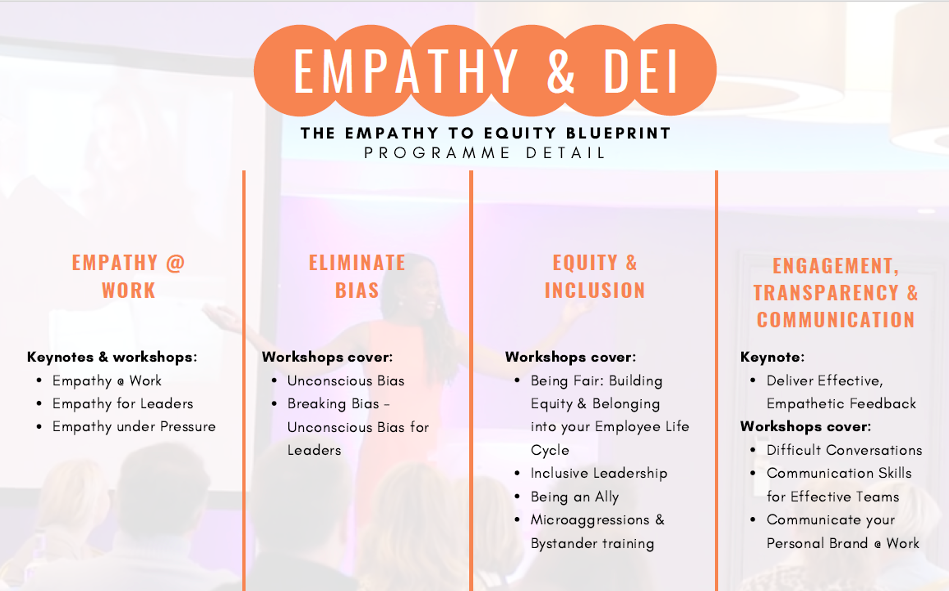 EMPATHY & DEI

THE EMPATHY TO EQUITY BLUEPRINT
PROGRAMME DETAIL

EMPATHY @ WORK

Keynotes & workshops:
- Empathy @ Work
- Empathy for Leaders
- Empathy under Pressure

ELIMINATE BIAS

Workshops cover:
- Unconscious Bias
- Breaking Bias - Unconscious Bias for Leaders

EQUITY & INCLUSION

Workshops cover:
- Being Fair: Building Equity & Belonging into your Employee Life Cycle
- Inclusive Leadership
- Being an Ally
- Microaggressions & Bystander training

ENGAGEMENT, TRANSPARENCY & COMMUNICATION

Keynote:
- Deliver Effective, Empathetic Feedback

Workshops cover:
- Difficult Conversations
- Communication Skills for Effective Teams
- Communicate your Personal Brand @ Work